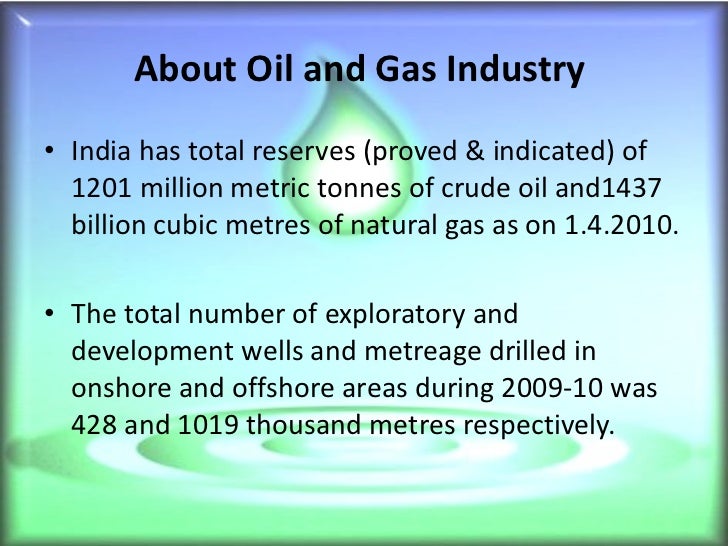 About Oil and Gas Industry

• India has total reserves (proved & indicated) of 1201 million metric tonnes of crude oil and1437 billion cubic metres of natural gas as on 1.4.2010.

• The total number of exploratory and development wells and metreage drilled in onshore and offshore areas during 2009-10 was 428 and 1019 thousand metres respectively.